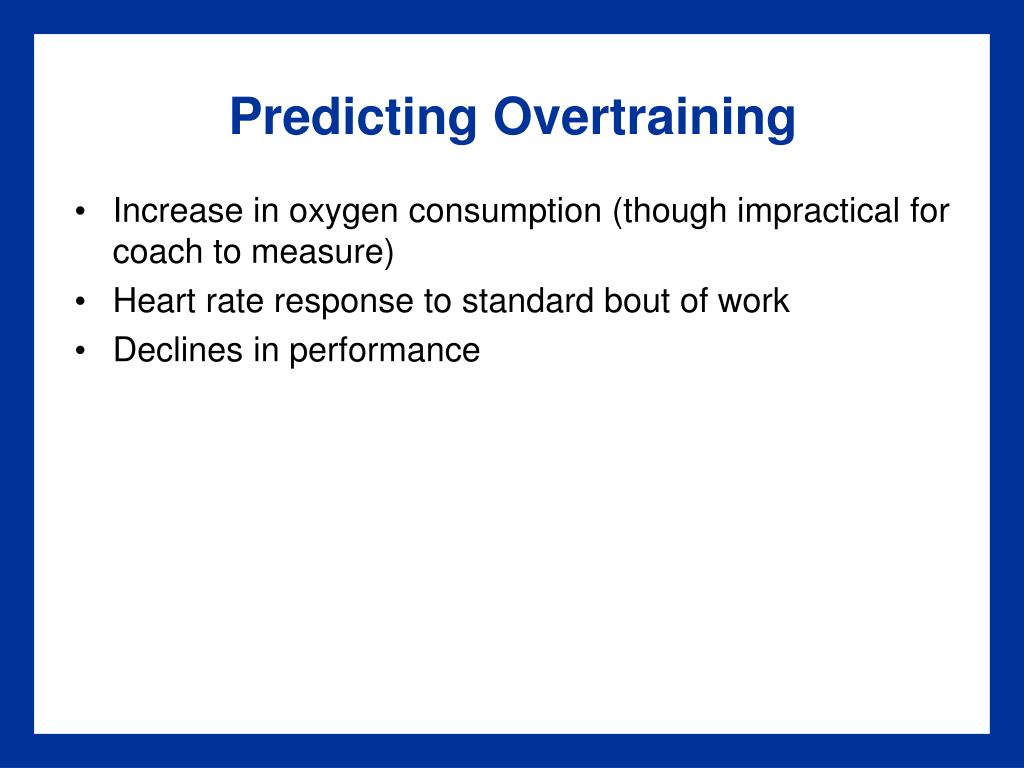 Predicting Overtraining

• Increase in oxygen consumption (though impractical for coach to measure)
• Heart rate response to standard bout of work
• Declines in performance